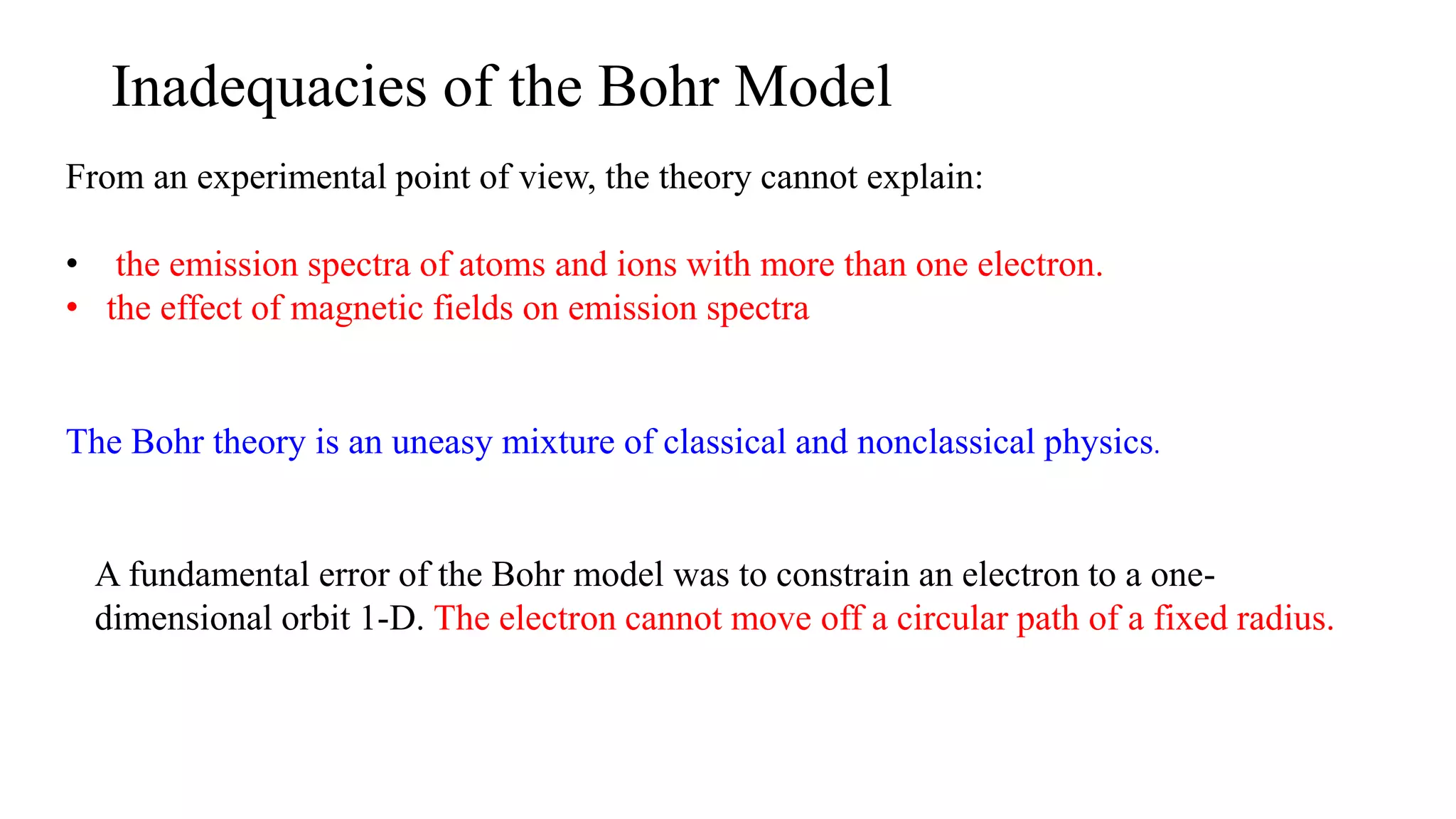 Inadequacies of the Bohr Model

From an experimental point of view, the theory cannot explain:

• the emission spectra of atoms and ions with more than one electron.
• the effect of magnetic fields on emission spectra

The Bohr theory is an uneasy mixture of classical and nonclassical physics.

A fundamental error of the Bohr model was to constrain an electron to a one-dimensional orbit 1-D. The electron cannot move off a circular path of a fixed radius.